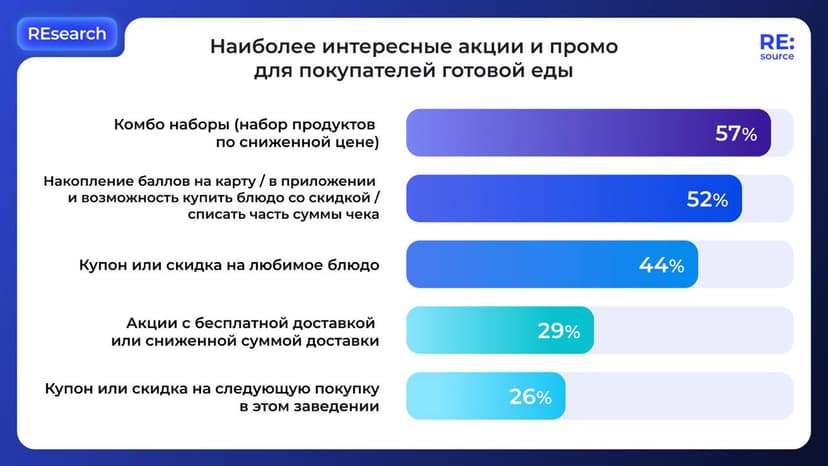 REsearch

Наиболее интересные акции и промо для покупателей готовой еды

RE: source

Комбо наборы (набор продуктов по сниженной цене)
57%

Накопление баллов на карту / в приложении и возможность купить блюдо со скидкой / списать часть суммы чека
52%

Купон или скидка на любимое блюдо
44%

Акции с бесплатной доставкой или сниженной суммой доставки
29%

Купон или скидка на следующую покупку в этом заведении
26%